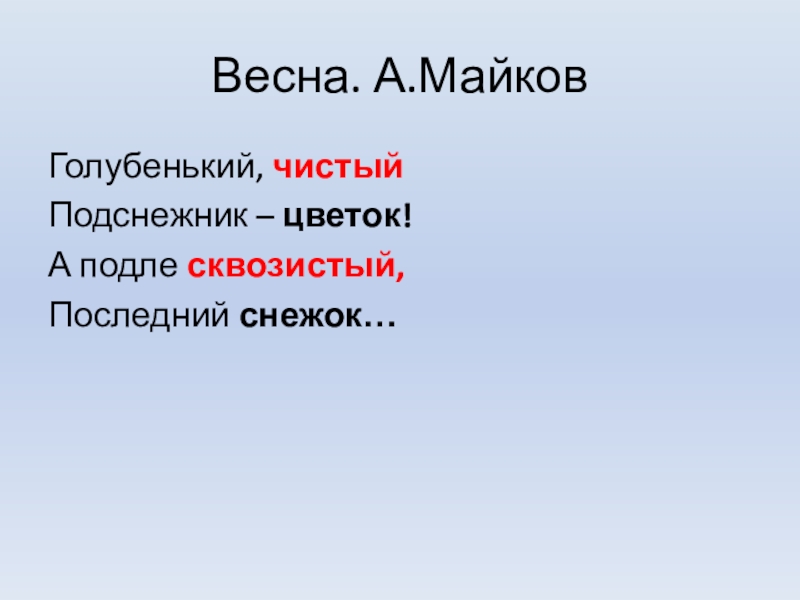 Весна. А.Майков

Голубенький, чистый
Подснежник – цветок!
А подле сквозистый,
Последний снежок…